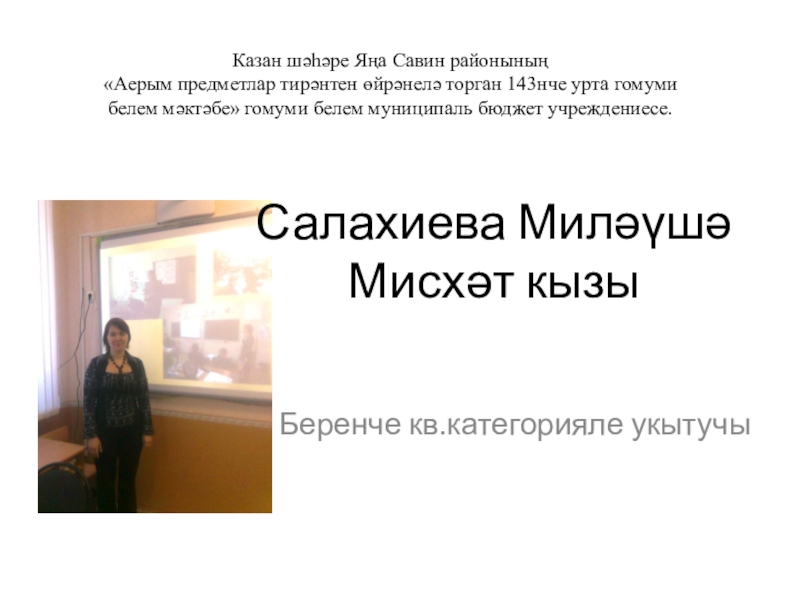 Казан шәһәре Яңа Савин районының «Аерым предметлар тирәнтен өйрәнелә торган 143нче урта гомуми белем мәктәбе» гомуми белем муниципаль бюджет учреждениесе.

Салахиева Миләүшә Мисхәт кызы

Беренче кв.категорияле укытучы